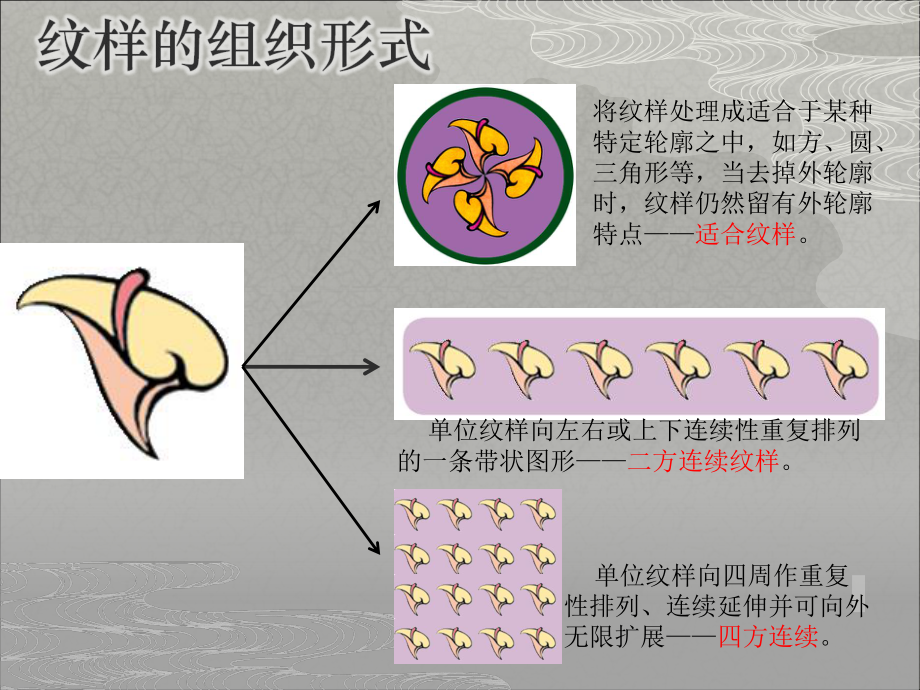 纹样的组织形式

将纹样处理成适合于某种特定轮廓之中，如方、圆、三角形等，当去掉外轮廓时，纹样仍然留有外轮廓特点——适合纹样。

单位纹样向左右或上下连续性重复排列的一条带状图形——二方连续纹样。

单位纹样向四周作重复性排列、连续延伸并可向外无限扩展——四方连续。